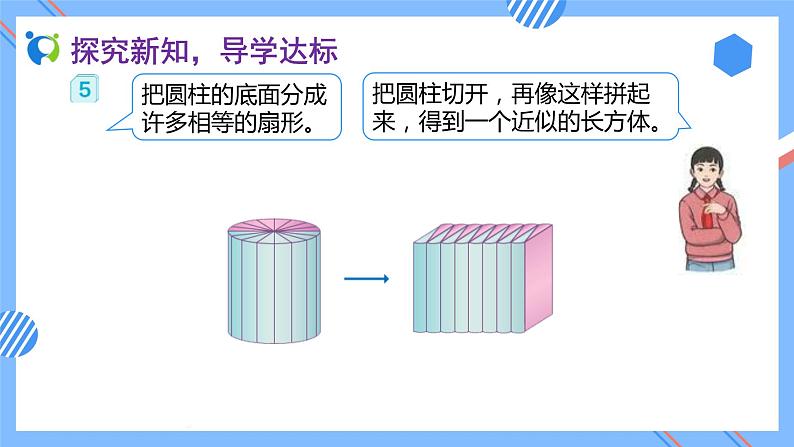 探究新知，导学达标

5

把圆柱的底面分成许多相等的扇形。

把圆柱切开，再像这样拼起来，得到一个近似的长方体。